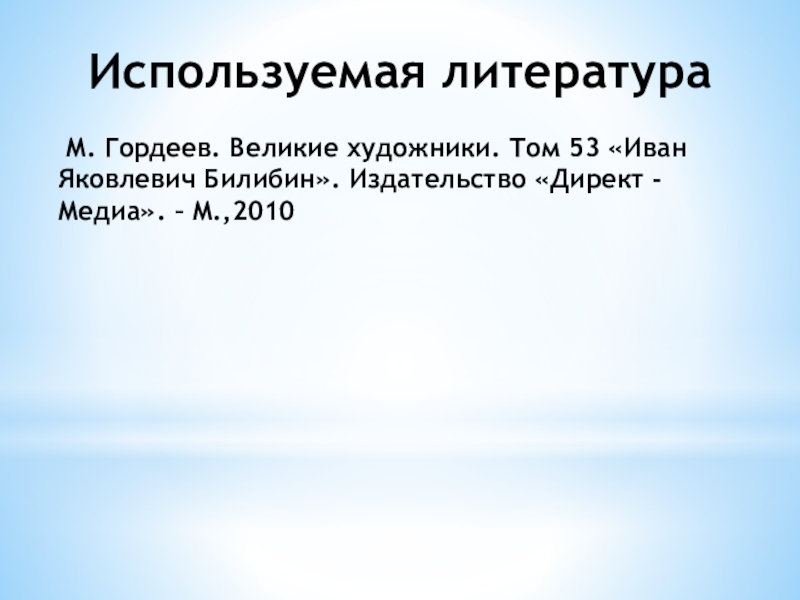 Используемая литература

М. Гордеев. Великие художники. Том 53 «Иван Яковлевич Билибин». Издательство «Директ - Медиа». – М.,2010